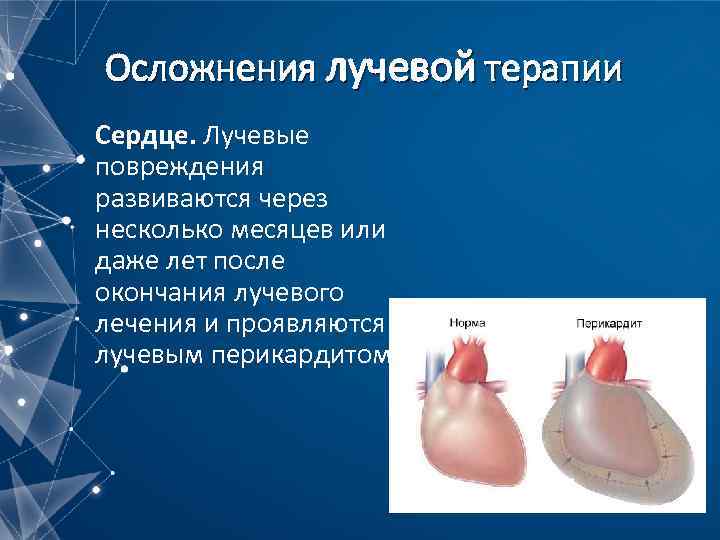 Осложнения лучевой терапии

Сердце. Лучевые повреждения развиваются через несколько месяцев или даже лет после окончания лучевого лечения и проявляются лучевым перикардитом

Норма

Перикардит